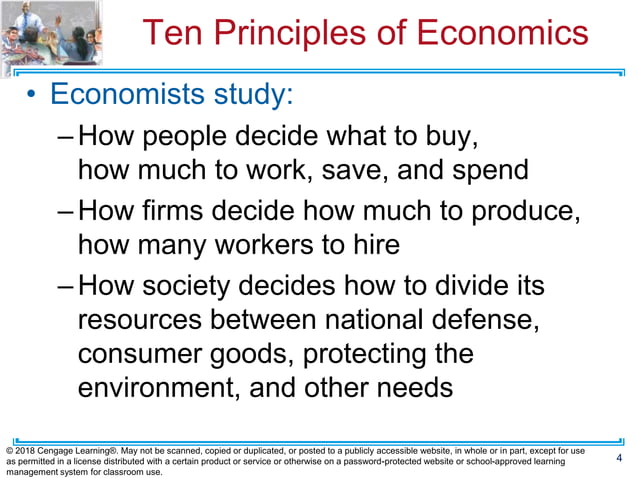 Ten Principles of Economics

• Economists study:

– How people decide what to buy, how much to work, save, and spend

– How firms decide how much to produce, how many workers to hire

– How society decides how to divide its resources between national defense, consumer goods, protecting the environment, and other needs

© 2018 Cengage Learning®. May not be scanned, copied or duplicated, or posted to a publicly accessible website, in whole or in part, except for use as permitted in a license distributed with a certain product or service or otherwise on a password-protected website or school-approved learning management system for classroom use.

4